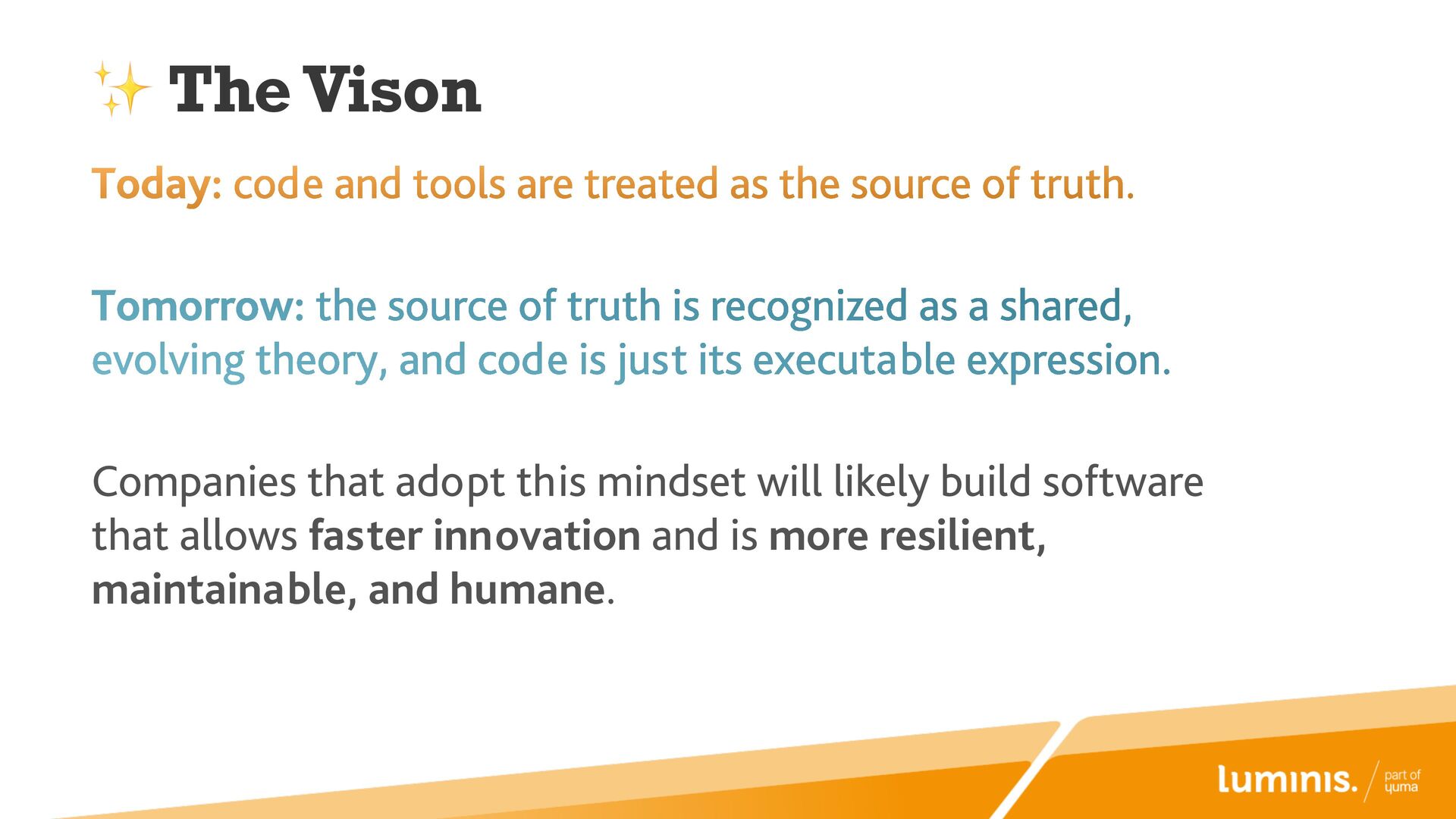 ✨ The Vison

Today: code and tools are treated as the source of truth.

Tomorrow: the source of truth is recognized as a shared, evolving theory, and code is just its executable expression.

Companies that adopt this mindset will likely build software that allows faster innovation and is more resilient, maintainable, and humane.

luminis. part of yuma